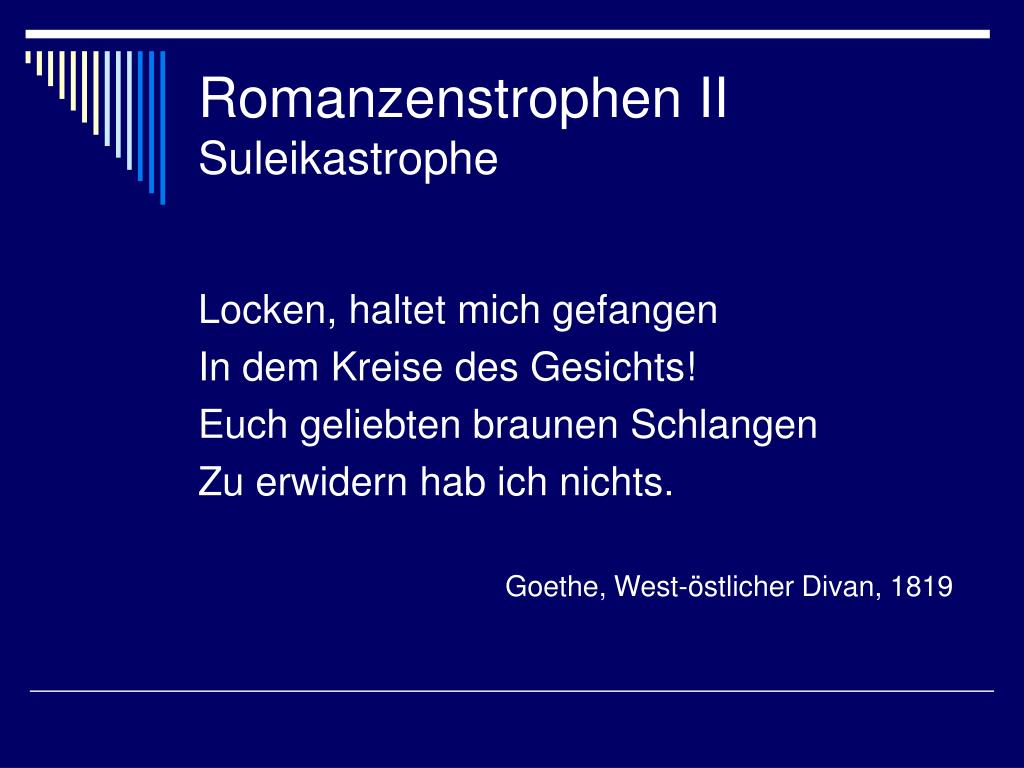 Romanzenstrophen II
Suleikastrophe

Locken, haltet mich gefangen
In dem Kreise des Gesichts!
Euch geliebten braunen Schlangen
Zu erwidern hab ich nichts.

Goethe, West-östlicher Divan, 1819